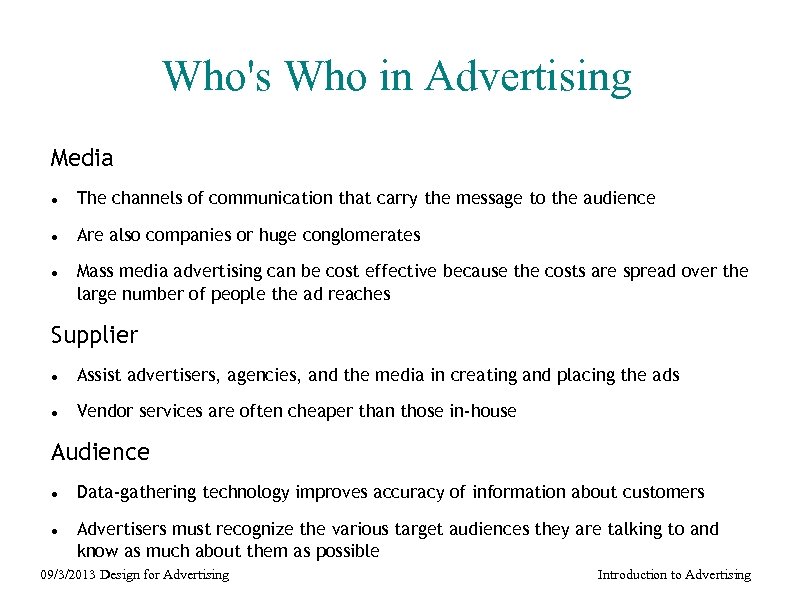 Who's Who in Advertising

Media

- The channels of communication that carry the message to the audience
- Are also companies or huge conglomerates
- Mass media advertising can be cost effective because the costs are spread over the large number of people the ad reaches

Supplier

- Assist advertisers, agencies, and the media in creating and placing the ads
- Vendor services are often cheaper than those in-house

Audience

- Data-gathering technology improves accuracy of information about customers
- Advertisers must recognize the various target audiences they are talking to and know as much about them as possible

09/3/2013 Design for Advertising

Introduction to Advertising